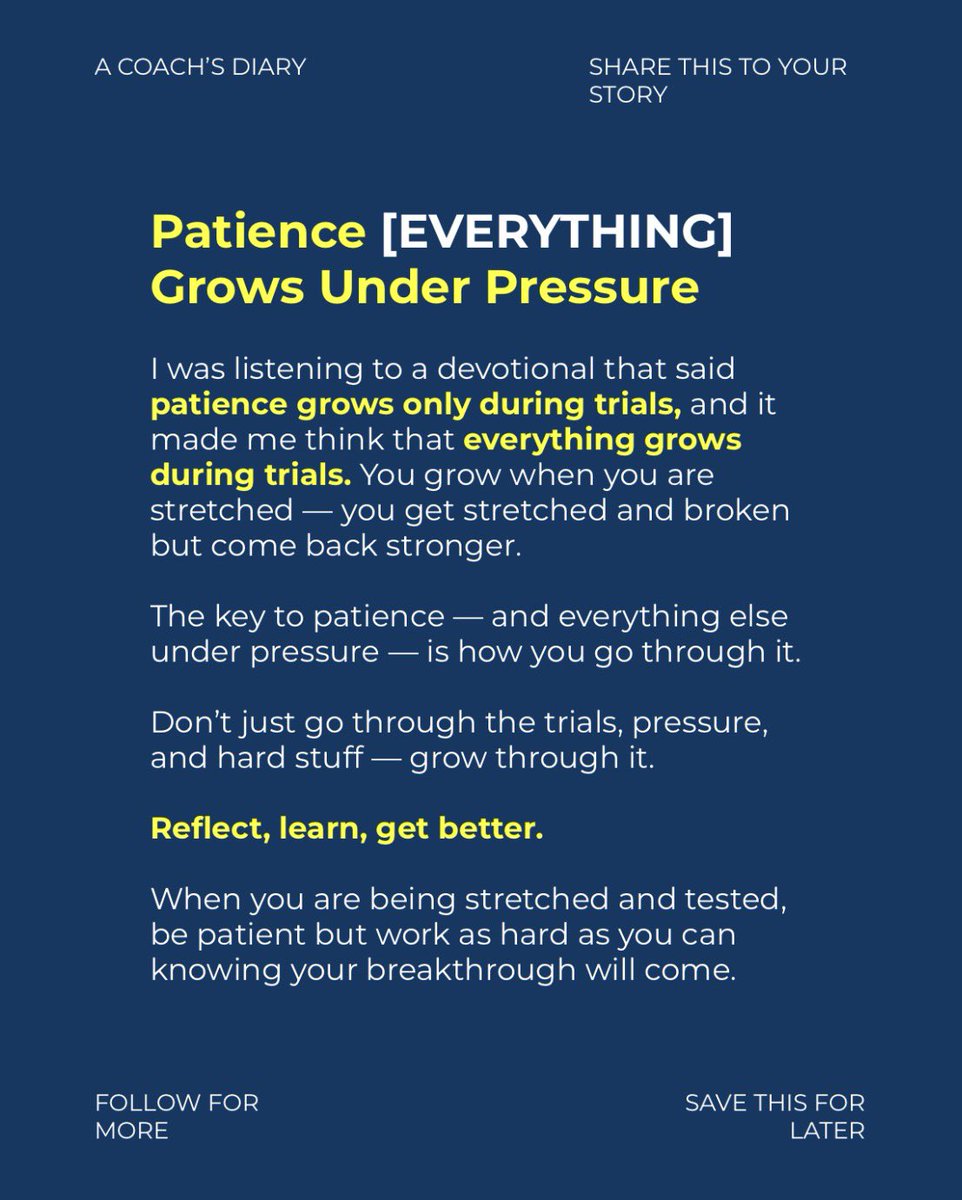 A COACH'S DIARY

SHARE THIS TO YOUR STORY

Patience [EVERYTHING] Grows Under Pressure

I was listening to a devotional that said patience grows only during trials, and it made me think that everything grows during trials. You grow when you are stretched — you get stretched and broken but come back stronger.

The key to patience — and everything else under pressure — is how you go through it.

Don't just go through the trials, pressure, and hard stuff — grow through it.

Reflect, learn, get better.

When you are being stretched and tested, be patient but work as hard as you can knowing your breakthrough will come.

FOLLOW FOR MORE

SAVE THIS FOR LATER